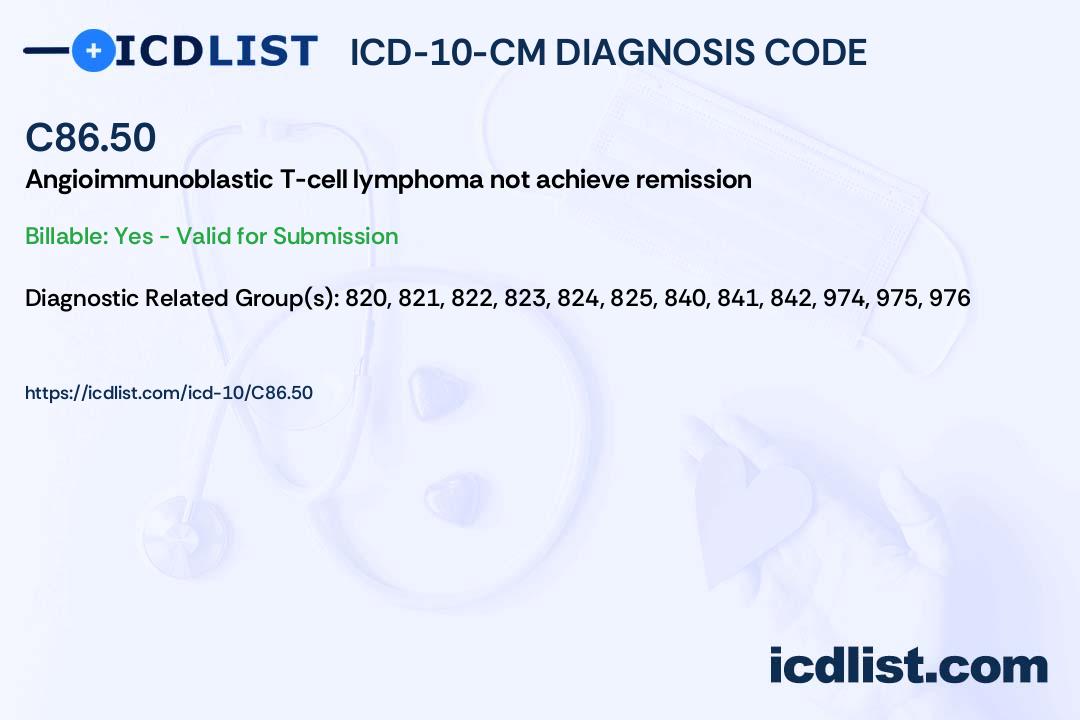 ICDLIST ICD-10-CM DIAGNOSIS CODE

C86.50

Angioimmunoblastic T-cell lymphoma not achieve remission

Billable: Yes - Valid for Submission

Diagnostic Related Group(s): 820, 821, 822, 823, 824, 825, 840, 841, 842, 974, 975, 976

https://icdlist.com/icd-10/C86.50

icdlist.com